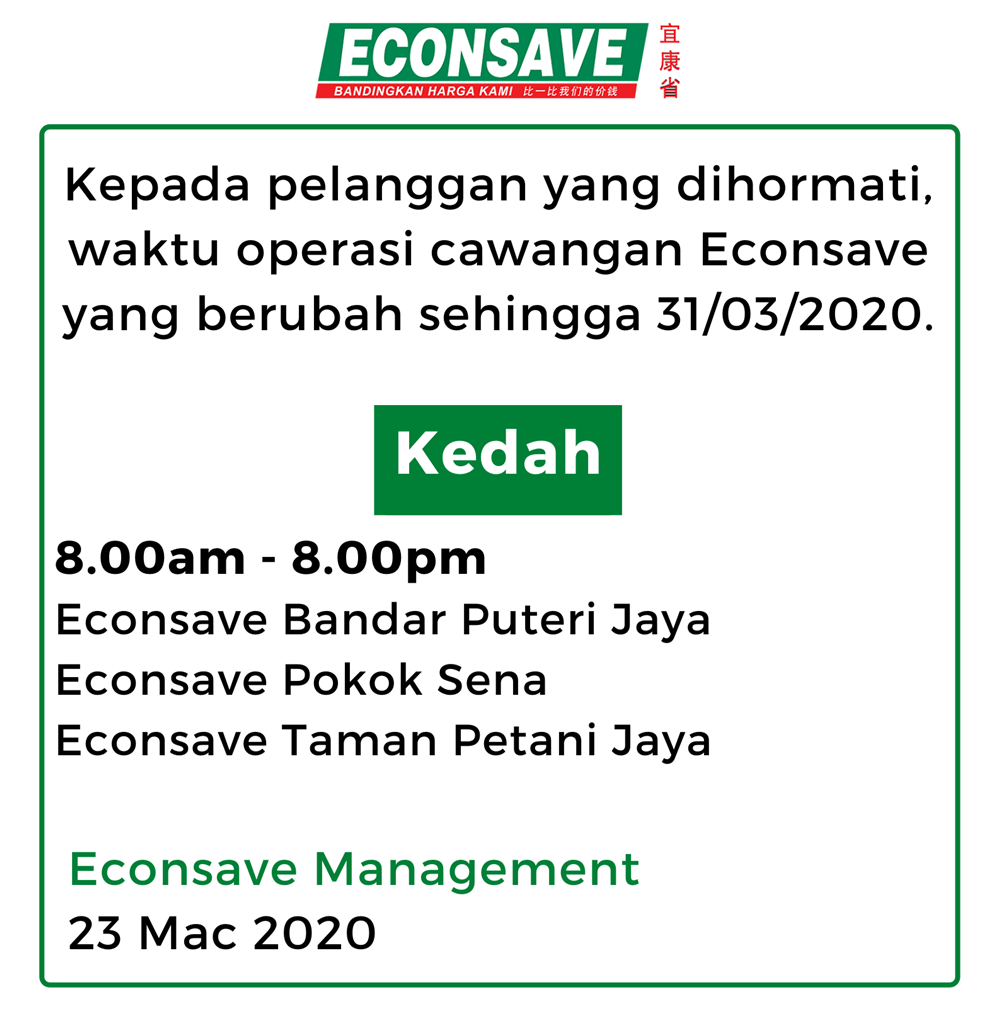 ECONSAVE
宜康省
BANDINGKAN HARGA KAMI 比一比我们的价钱

Kepada pelanggan yang dihormati, waktu operasi cawangan Econsave yang berubah sehingga 31/03/2020.

Kedah

8.00am - 8.00pm
Econsave Bandar Puteri Jaya
Econsave Pokok Sena
Econsave Taman Petani Jaya

Econsave Management
23 Mac 2020